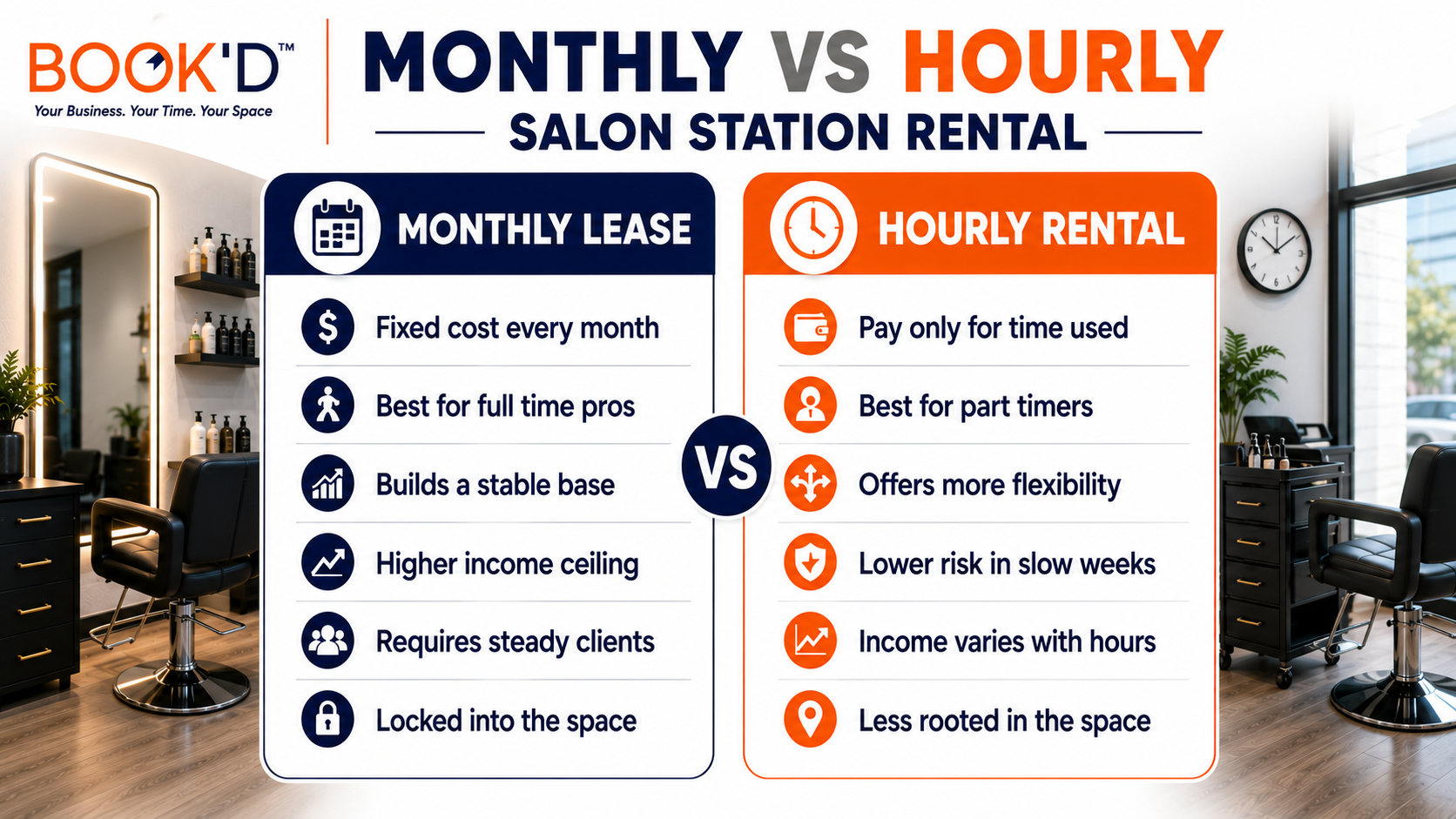 BOOK'D™
Your Business. Your Time. Your Space

MONTHLY VS HOURLY
SALON STATION RENTAL

MONTHLY LEASE

Fixed cost every month
Best for full time pros
Builds a stable base
Higher income ceiling
Requires steady clients
Locked into the space

VS

HOURLY RENTAL

Pay only for time used
Best for part timers
Offers more flexibility
Lower risk in slow weeks
Income varies with hours
Less rooted in the space